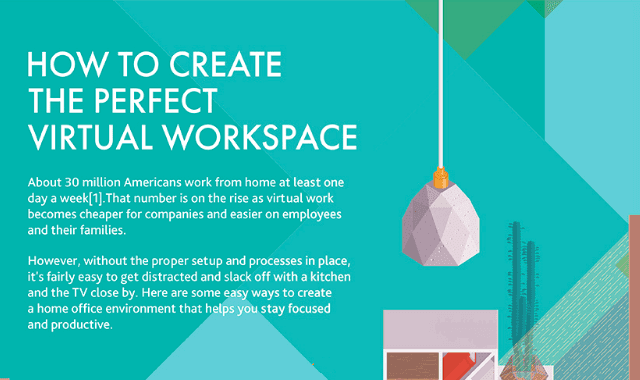 HOW TO CREATE THE PERFECT VIRTUAL WORKSPACE

About 30 million Americans work from home at least one day a week[1].That number is on the rise as virtual work becomes cheaper for companies and easier on employees and their families.

However, without the proper setup and processes in place, it's fairly easy to get distracted and slack off with a kitchen and the TV close by. Here are some easy ways to create a home office environment that helps you stay focused and productive.